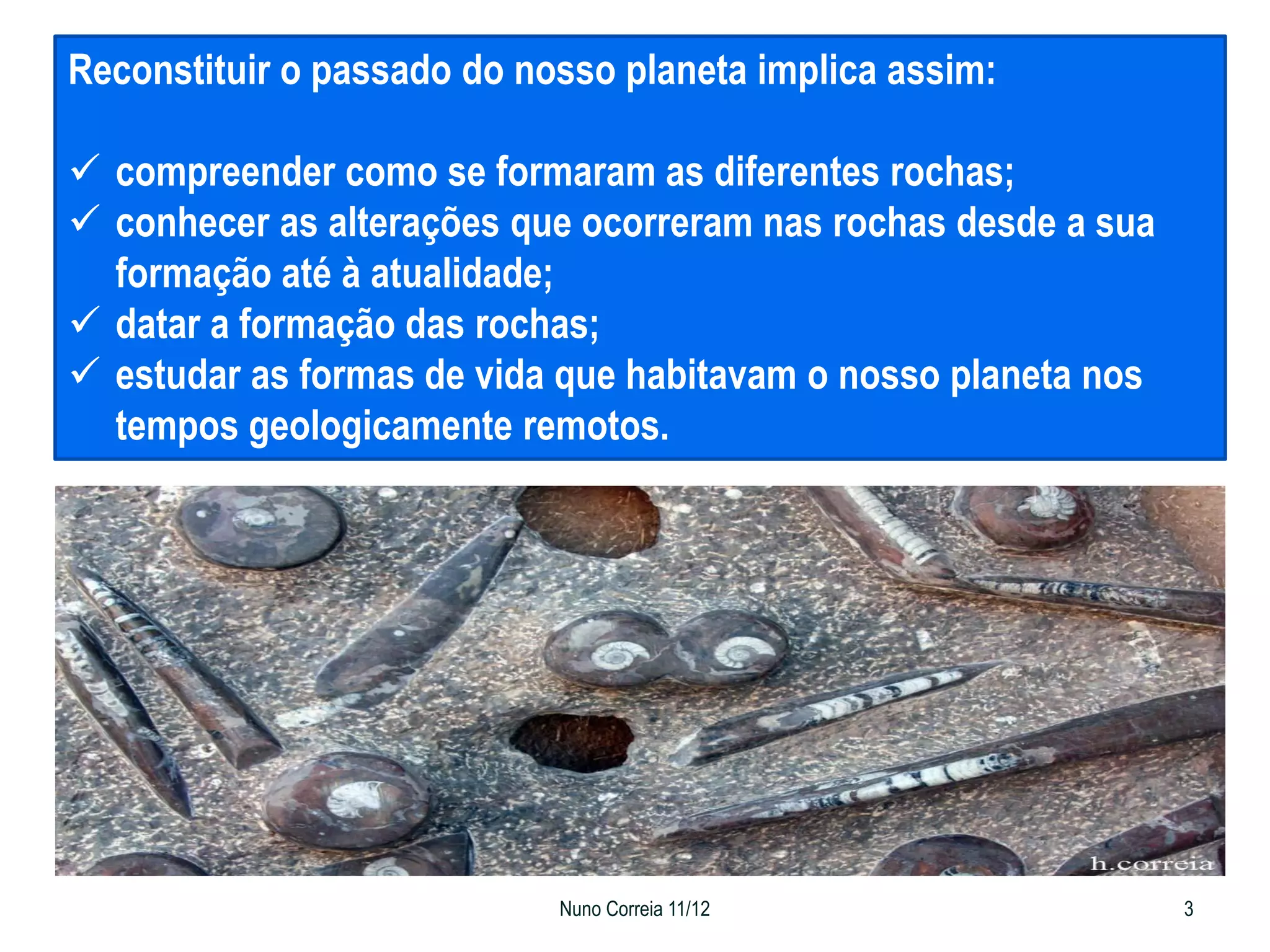 Reconstituir o passado do nosso planeta implica assim:

✓ compreender como se formaram as diferentes rochas;
✓ conhecer as alterações que ocorreram nas rochas desde a sua formação até à atualidade;
✓ datar a formação das rochas;
✓ estudar as formas de vida que habitavam o nosso planeta nos tempos geologicamente remotos.

h.correia

Nuno Correia 11/12

3